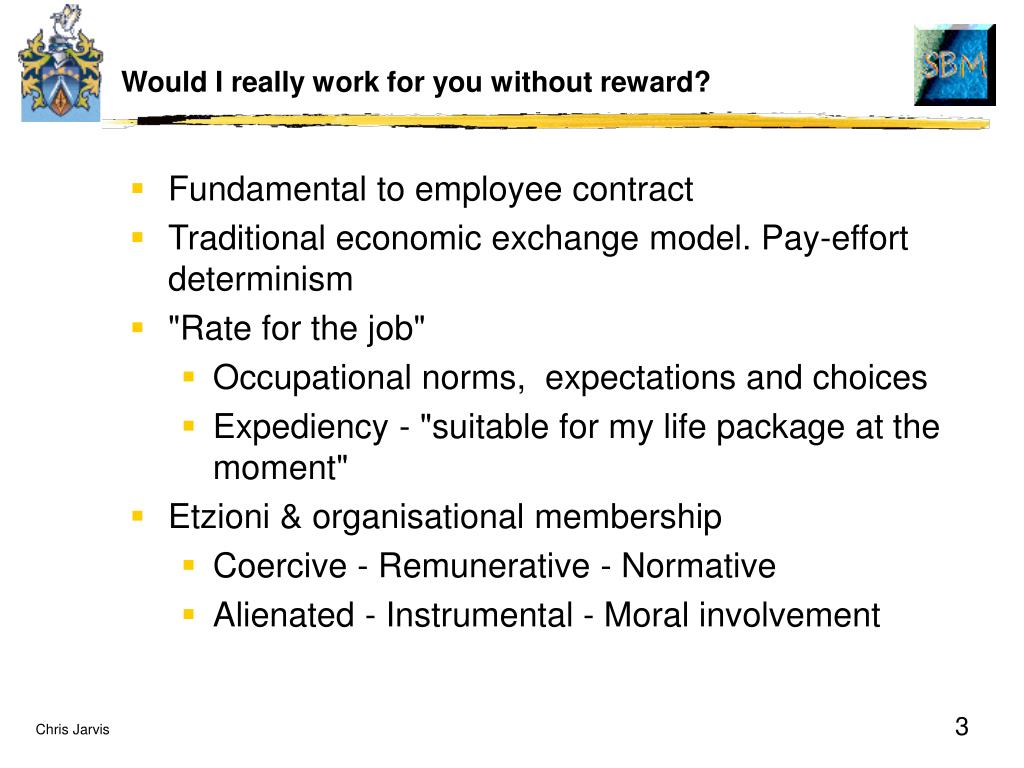 SBM

Would I really work for you without reward?

- Fundamental to employee contract
- Traditional economic exchange model. Pay-effort determinism
- "Rate for the job"
  - Occupational norms, expectations and choices
  - Expediency - "suitable for my life package at the moment"
- Etzioni & organisational membership
  - Coercive - Remunerative - Normative
  - Alienated - Instrumental - Moral involvement

Chris Jarvis

3